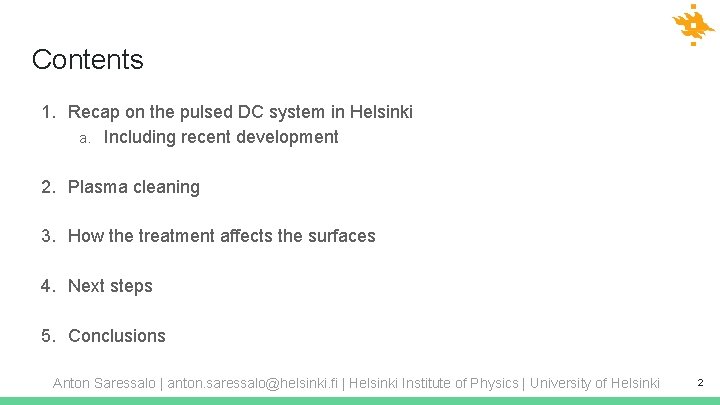 Contents

1. Recap on the pulsed DC system in Helsinki
a. Including recent development

2. Plasma cleaning

3. How the treatment affects the surfaces

4. Next steps

5. Conclusions

Anton Saressalo | anton.saressalo@helsinki.fi | Helsinki Institute of Physics | University of Helsinki

2